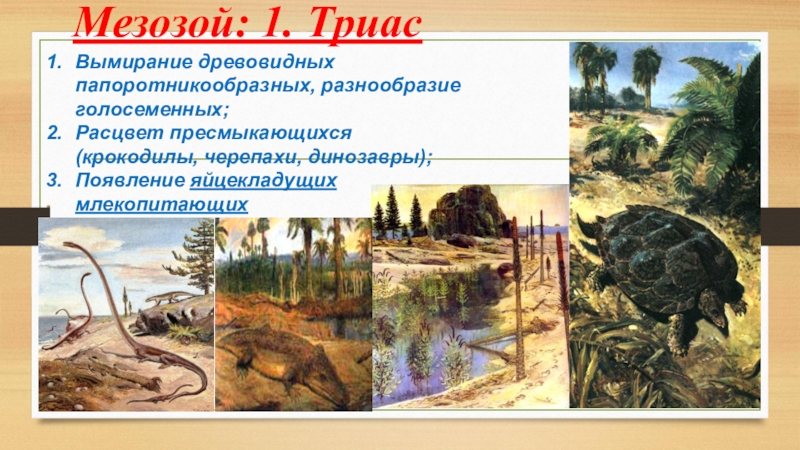 Мезозой: 1. Триас

1. Вымирание древовидных папоротникообразных, разнообразие голосеменных;
2. Расцвет пресмыкающихся (крокодилы, черепахи, динозавры);
3. Появление яйцекладущих млекопитающих